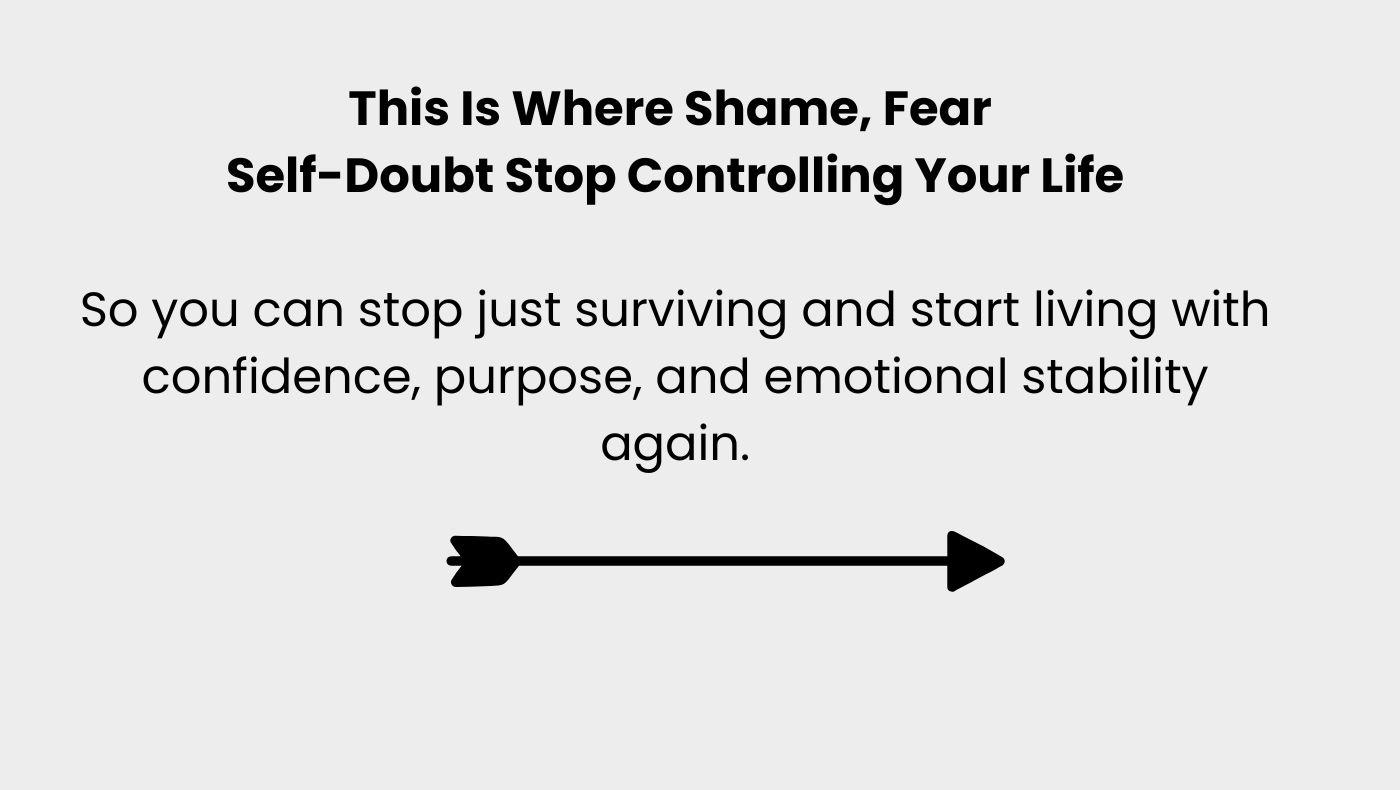 This Is Where Shame, Fear
Self-Doubt Stop Controlling Your Life

So you can stop just surviving and start living with confidence, purpose, and emotional stability again.